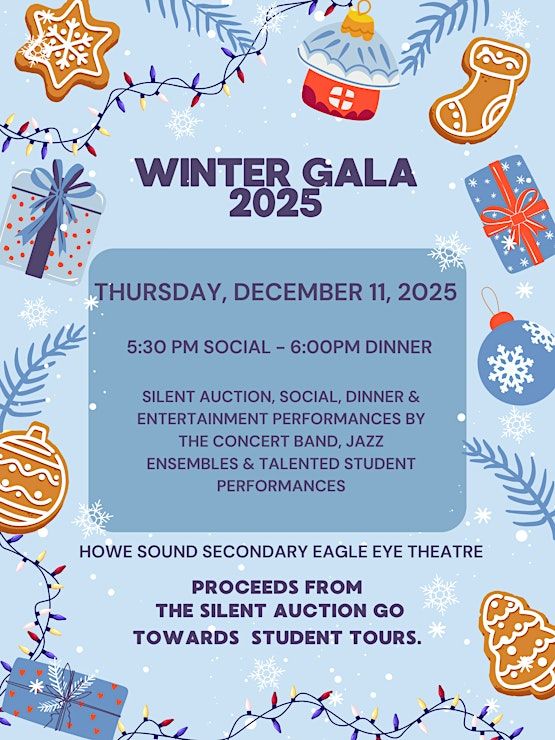 WINTER GALA 2025

THURSDAY, DECEMBER 11, 2025

5:30 PM SOCIAL - 6:00PM DINNER

SILENT AUCTION, SOCIAL, DINNER & ENTERTAINMENT PERFORMANCES BY THE CONCERT BAND, JAZZ ENSEMBLES & TALENTED STUDENT PERFORMANCES

HOWE SOUND SECONDARY EAGLE EYE THEATRE

PROCEEDS FROM THE SILENT AUCTION GO TOWARDS STUDENT TOURS.